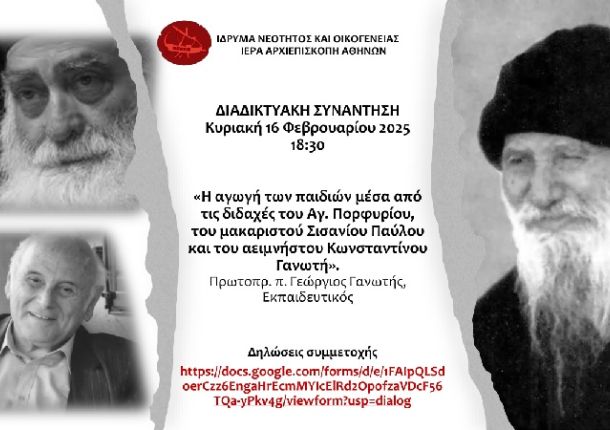 ΙΔΡΥΜΑ ΝΕΟΤΗΤΟΣ ΚΑΙ ΟΙΚΟΓΕΝΕΙΑΣ
ΙΕΡΑ ΑΡΧΙΕΠΙΣΚΟΠΗ ΑΘΗΝΩΝ

ΔΙΑΔΙΚΤΥΑΚΗ ΣΥΝΑΝΤΗΣΗ
Κυριακή 16 Φεβρουαρίου 2025
18:30

«Η αγωγή των παιδιών μέσα από τις διδαχές του Αγ. Πορφυρίου, του μακαριστού Σισανίου Παύλου και του αειμνήστου Κωνσταντίνου Γανωτή».
Πρωτοπρ. π. Γεώργιος Γανωτής,
Εκπαιδευτικός

Δηλώσεις συμμετοχής
https://docs.google.com/forms/d/e/1FAIpQLSdoerCzz6EngaHrEcmMYIcElRd2OpofzaVDcF56TQa-yPkv4g/viewform?usp=dialog